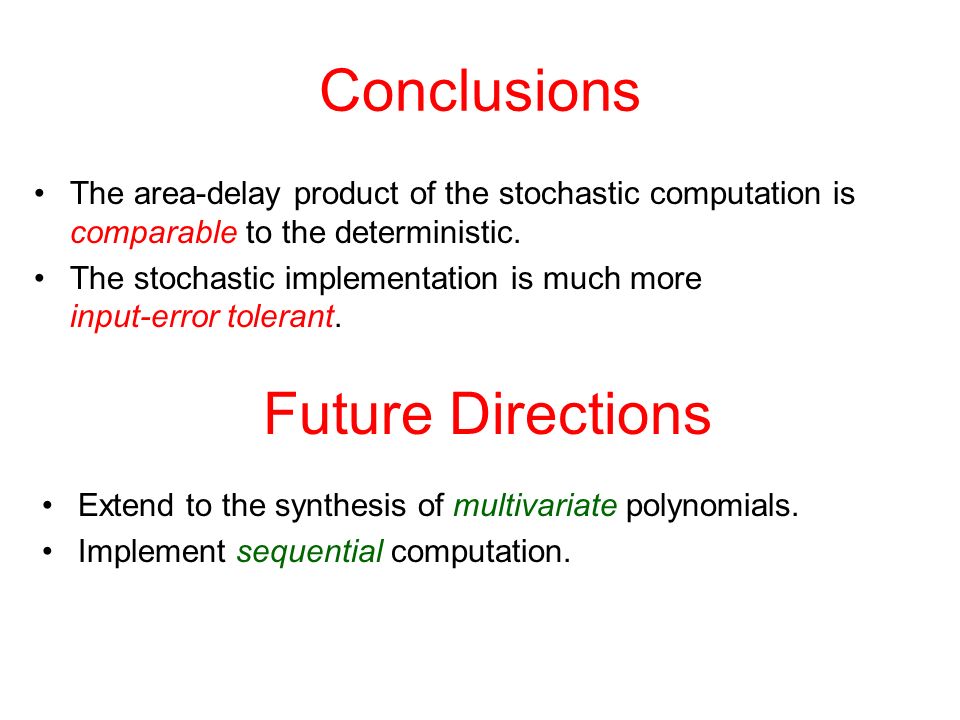 Conclusions

• The area-delay product of the stochastic computation is comparable to the deterministic.
• The stochastic implementation is much more input-error tolerant.

Future Directions

• Extend to the synthesis of multivariate polynomials.
• Implement sequential computation.